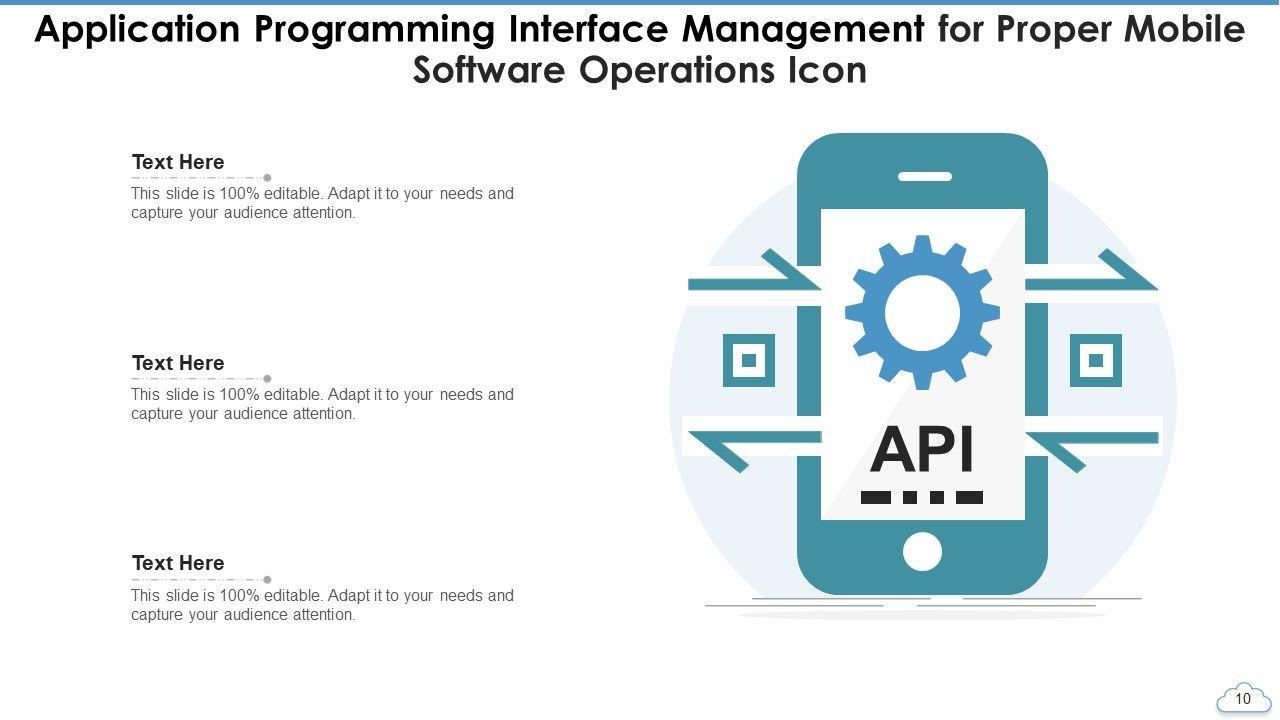 Application Programming Interface Management for Proper Mobile Software Operations Icon

Text Here

This slide is 100% editable. Adapt it to your needs and capture your audience attention.

Text Here

This slide is 100% editable. Adapt it to your needs and capture your audience attention.

Text Here

This slide is 100% editable. Adapt it to your needs and capture your audience attention.

API

10